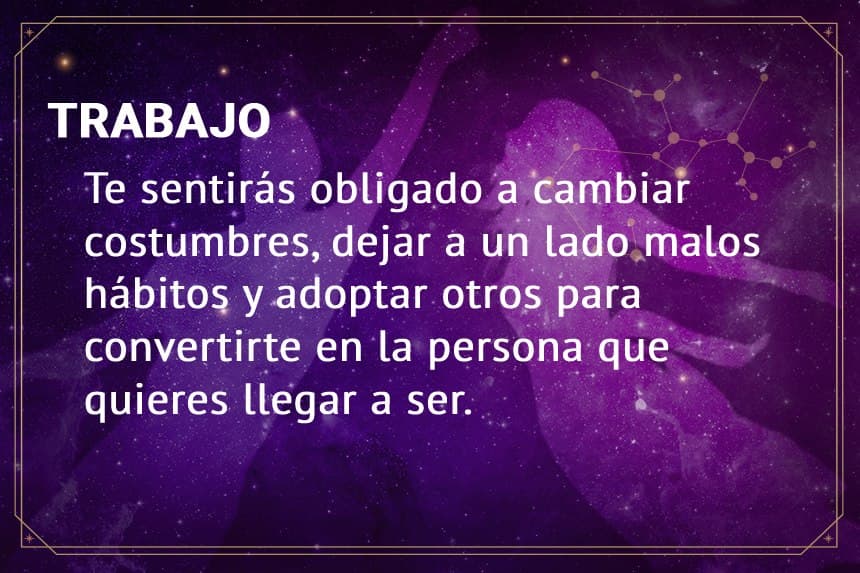 TRABAJO

Te sentirás obligado a cambiar costumbres, dejar a un lado malos hábitos y adoptar otros para convertirte en la persona que quieres llegar a ser.